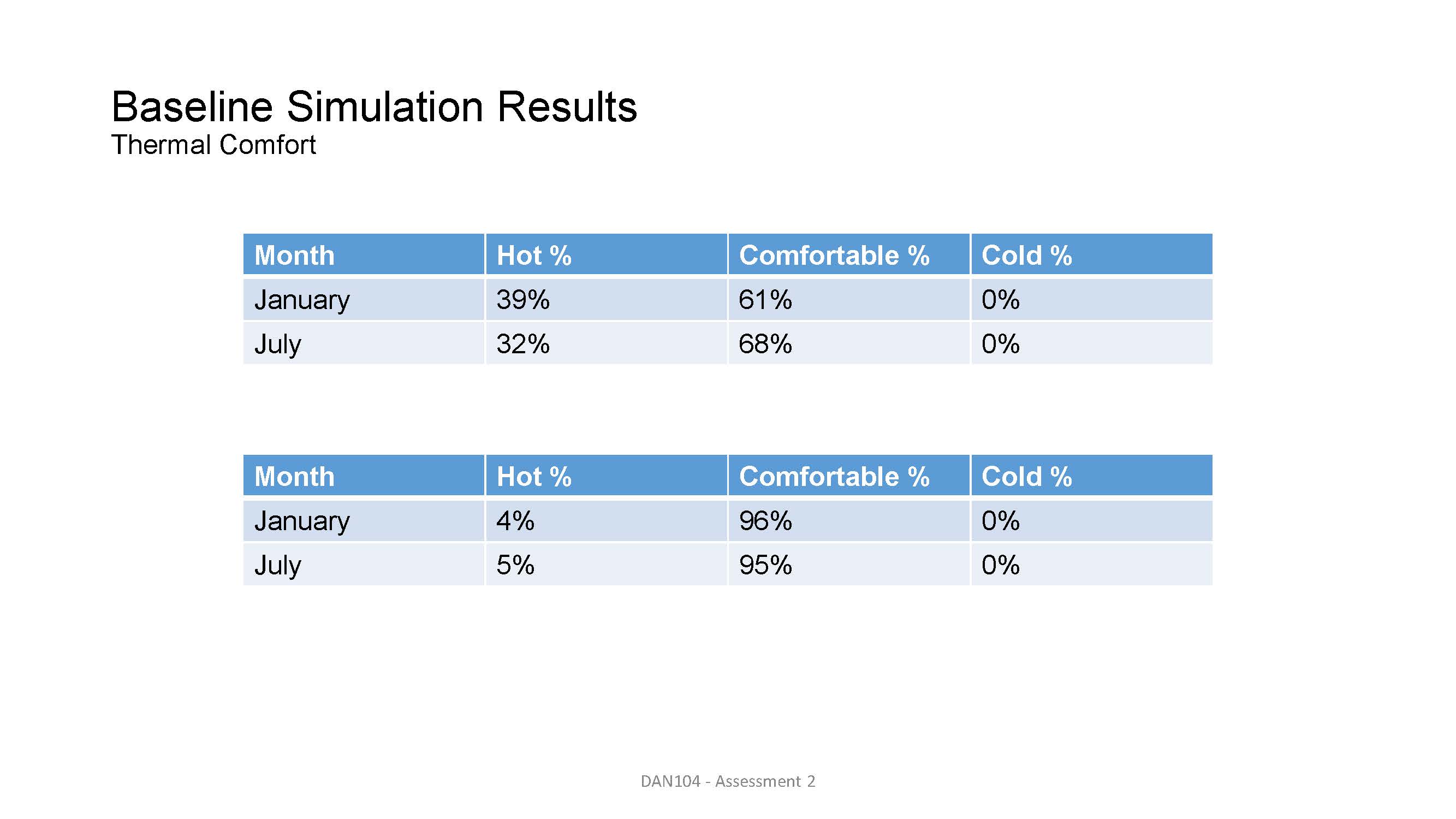 Baseline Simulation Results
Thermal Comfort

| Month | Hot % | Comfortable % | Cold % |
|---|---|---|---|
| January | 39% | 61% | 0% |
| July | 32% | 68% | 0% |

| Month | Hot % | Comfortable % | Cold % |
|---|---|---|---|
| January | 4% | 96% | 0% |
| July | 5% | 95% | 0% |

DAN104 - Assessment 2